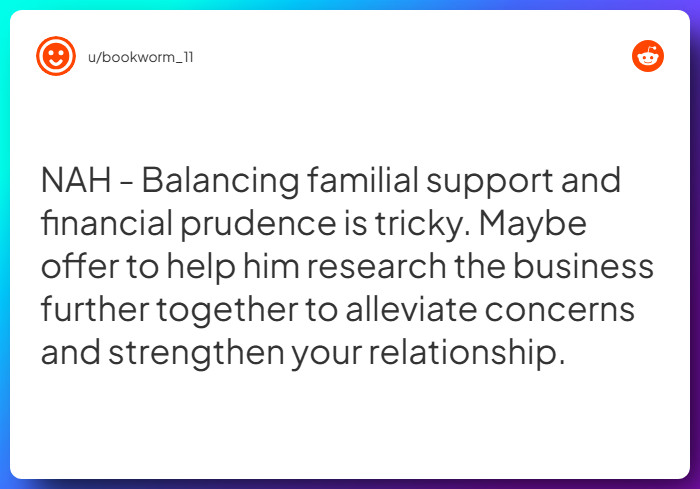 u/bookworm_11

NAH - Balancing familial support and financial prudence is tricky. Maybe offer to help him research the business further together to alleviate concerns and strengthen your relationship.